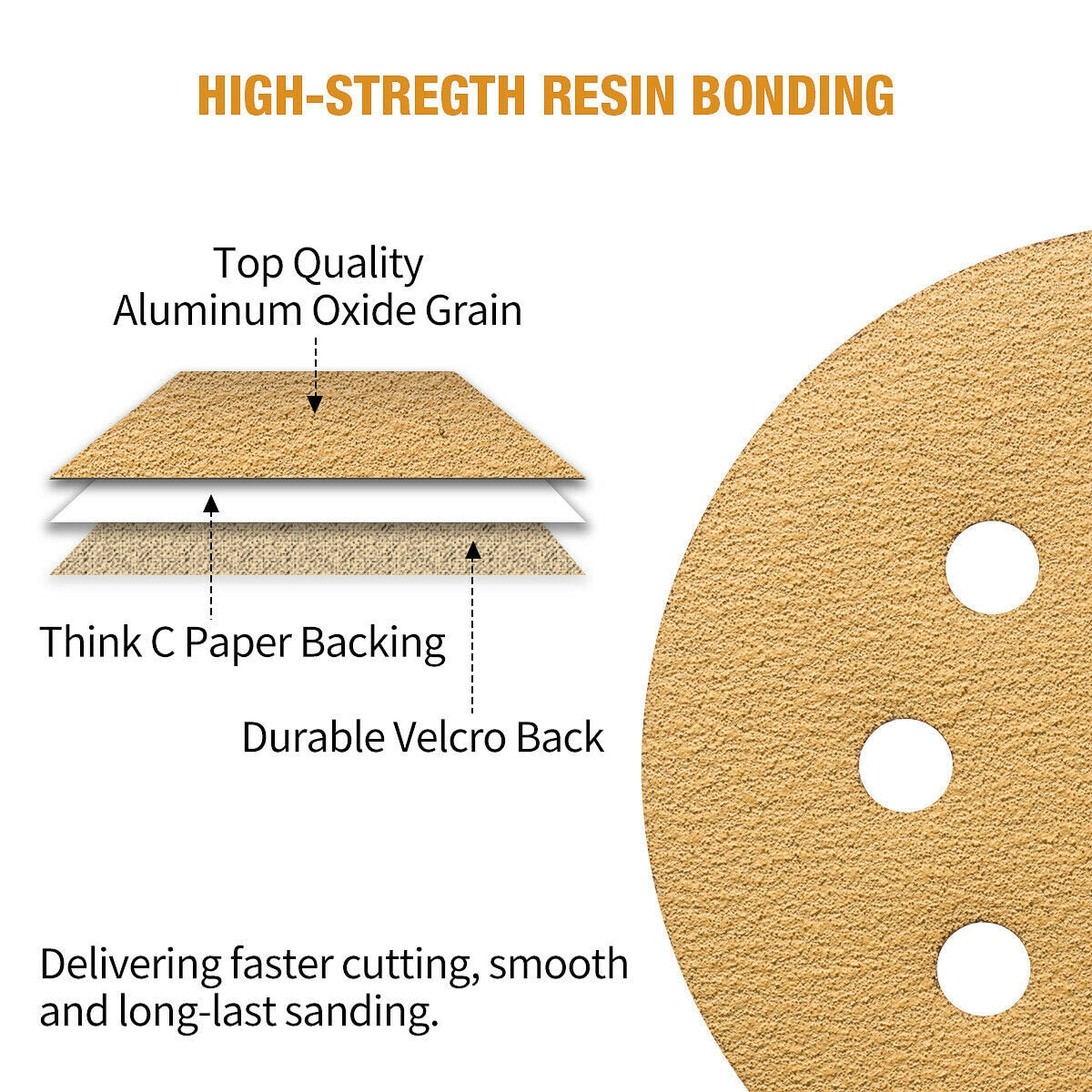 HIGH-STREGTH RESIN BONDING

Top Quality
Aluminum Oxide Grain

Think C Paper Backing

Durable Velcro Back

Delivering faster cutting, smooth and long-last sanding.